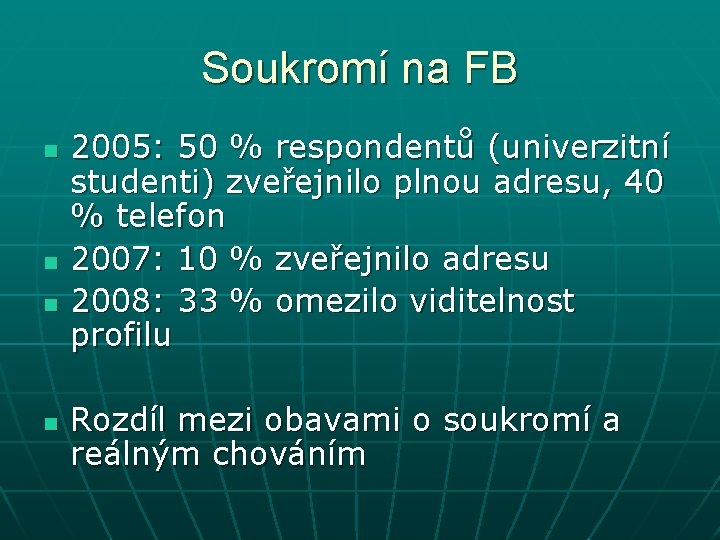 Soukromí na FB

• 2005: 50 % respondentů (univerzitní studenti) zveřejnilo plnou adresu, 40 % telefon
• 2007: 10 % zveřejnilo adresu
• 2008: 33 % omezilo viditelnost profilu

• Rozdíl mezi obavami o soukromí a reálným chováním